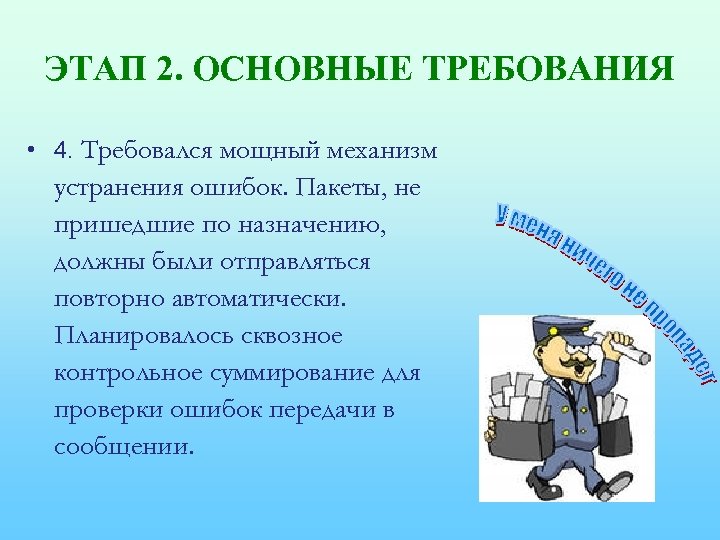 ЭТАП 2. ОСНОВНЫЕ ТРЕБОВАНИЯ

• 4. Требовался мощный механизм устранения ошибок. Пакеты, не пришедшие по назначению, должны были отправляться повторно автоматически. Планировалось сквозное контрольное суммирование для проверки ошибок передачи в сообщении.

У меня ничего не пропадет